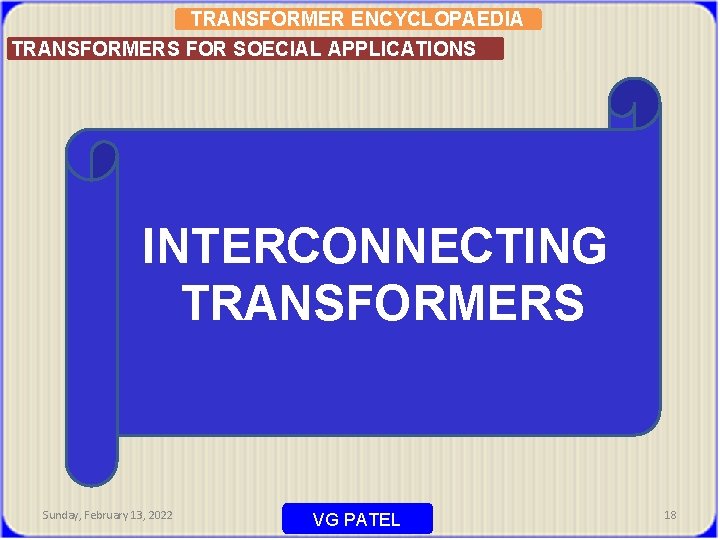 TRANSFORMER ENCYCLOPAEDIA

TRANSFORMERS FOR SOECIAL APPLICATIONS

INTERCONNECTING TRANSFORMERS

Sunday, February 13, 2022

VG PATEL

18